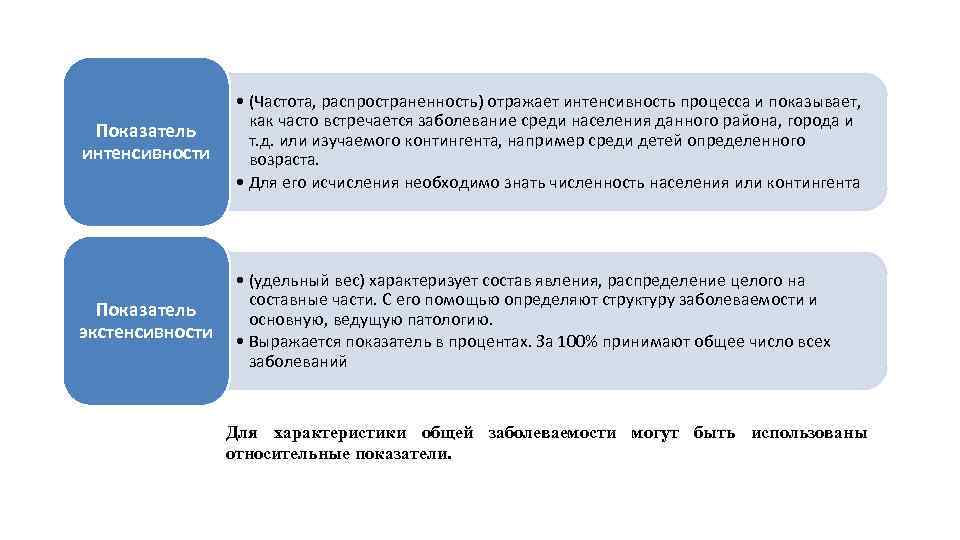 Показатель интенсивности

• (Частота, распространенность) отражает интенсивность процесса и показывает, как часто встречается заболевание среди населения данного района, города и т.д. или изучаемого контингента, например среди детей определенного возраста.
• Для его исчисления необходимо знать численность населения или контингента

Показатель экстенсивности

• (удельный вес) характеризует состав явления, распределение целого на составные части. С его помощью определяют структуру заболеваемости и основную, ведущую патологию.
• Выражается показатель в процентах. За 100% принимают общее число всех заболеваний

Для характеристики общей заболеваемости могут быть использованы относительные показатели.